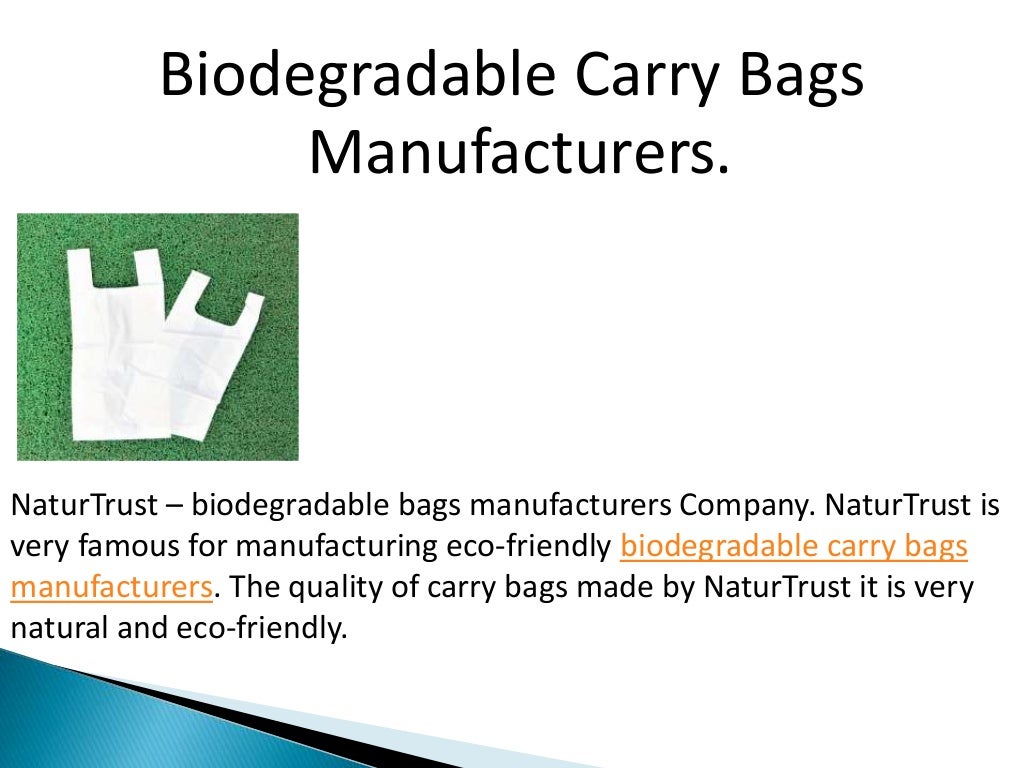 Biodegradable Carry Bags Manufacturers.

NaturTrust – biodegradable bags manufacturers Company. NaturTrust is very famous for manufacturing eco-friendly biodegradable carry bags manufacturers. The quality of carry bags made by NaturTrust it is very natural and eco-friendly.